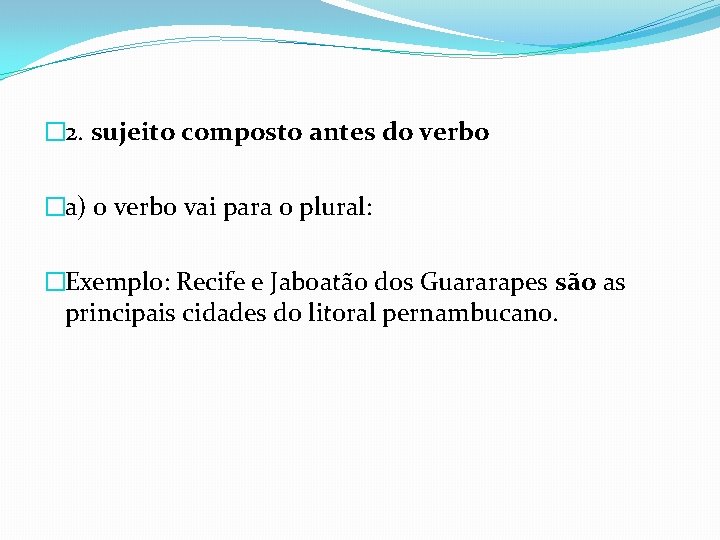 2. sujeito composto antes do verbo

a) o verbo vai para o plural:

Exemplo: Recife e Jaboatão dos Guararapes são as principais cidades do litoral pernambucano.